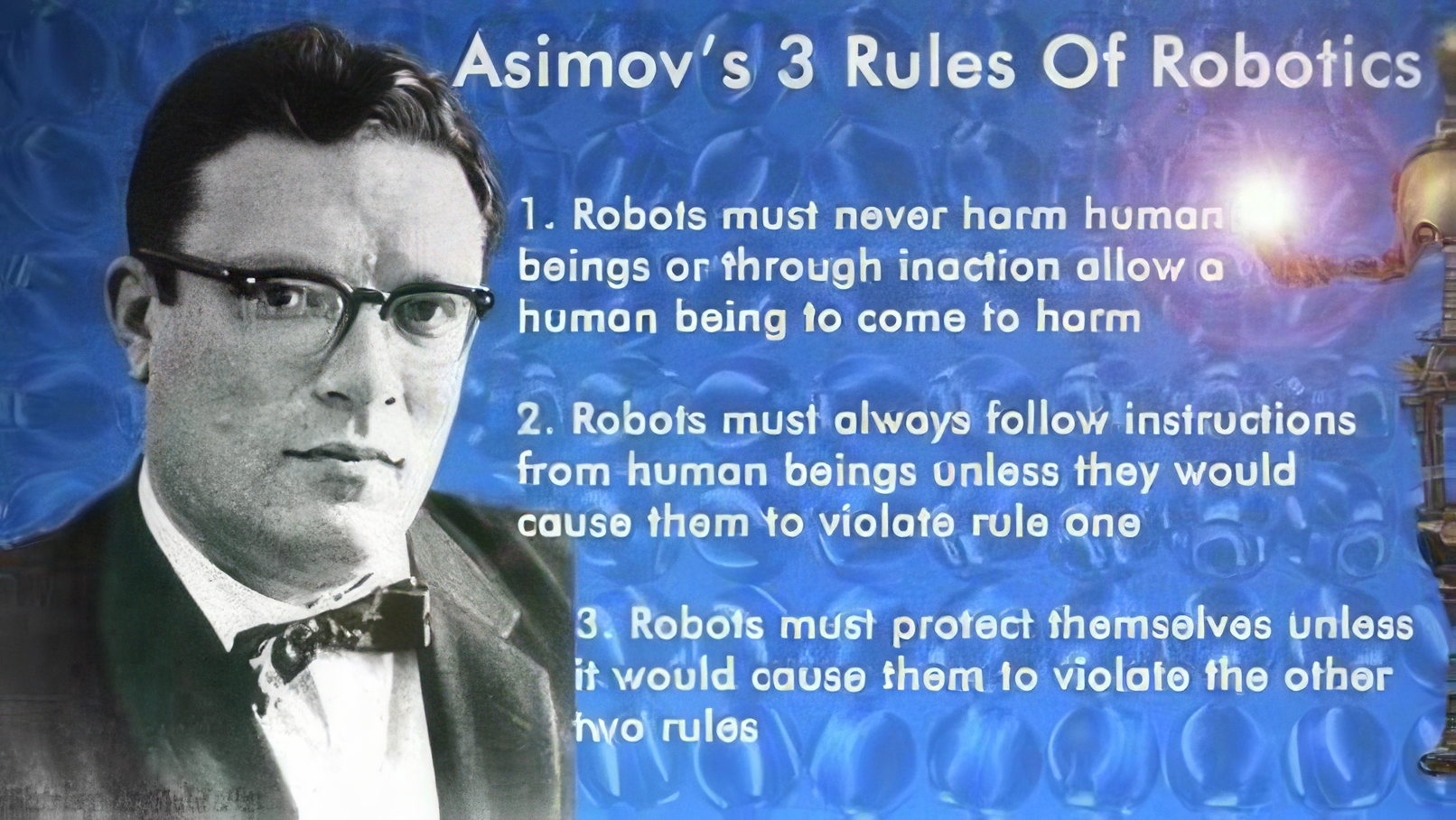 Asimov's 3 Rules Of Robotics

1. Robots must never harm human beings or through inaction allow a human being to come to harm

2. Robots must always follow instructions from human beings unless they would cause them to violate rule one

3. Robots must protect themselves unless it would cause them to violate the other two rules